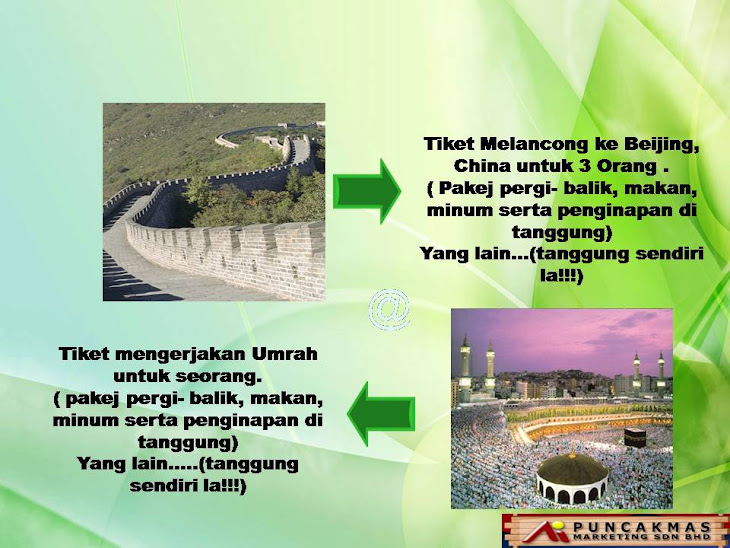 Tiket Melancong ke Beijing, China untuk 3 Orang .
( Pakej pergi- balik, makan, minum serta penginapan di tanggung)
Yang lain…(tanggung sendiri la!!!)

@

Tiket mengerjakan Umrah untuk seorang.
( pakej pergi- balik, makan, minum serta penginapan di tanggung)
Yang lain…..(tanggung sendiri la!!!)

PUNCAKMAS
MARKETING SDN BHD